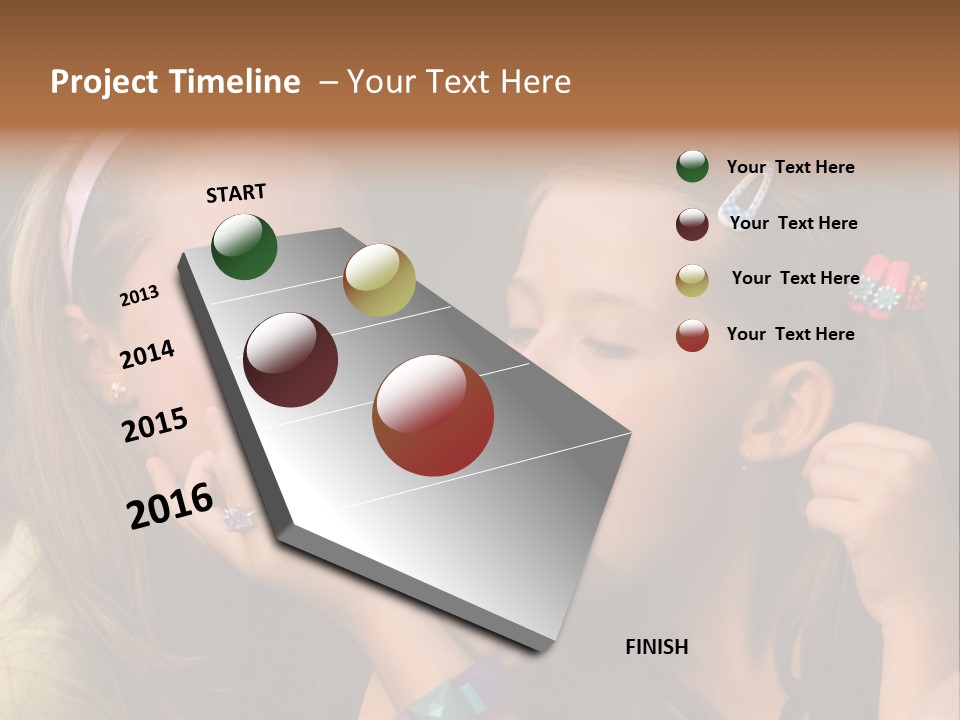 Project Timeline – Your Text Here

START

2013

2014

2015

2016

FINISH

Your Text Here

Your Text Here

Your Text Here

Your Text Here